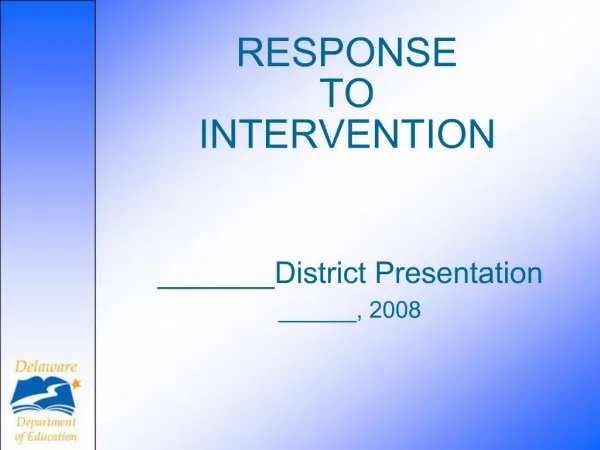 RESPONSE TO INTERVENTION

________District Presentation

______, 2008

Delaware
Department of Education